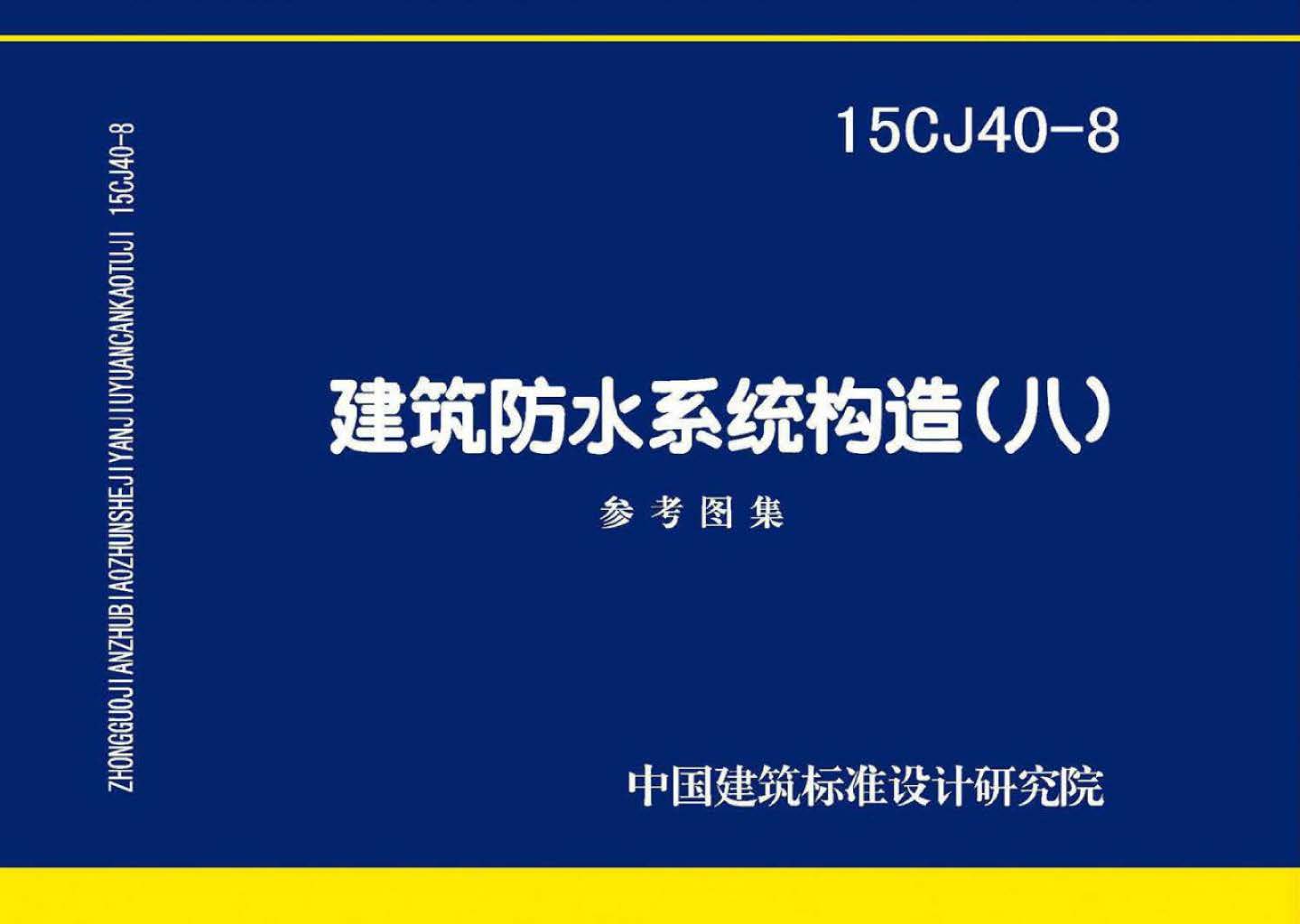 ZHONGGUOJIANZHUBIAOZHUNSHEJIYANJIUYUANCANKAOTUJI 15CJ40-8

15CJ40-8

建筑防水系统构造（八）

参考图集

中国建筑标准设计研究院